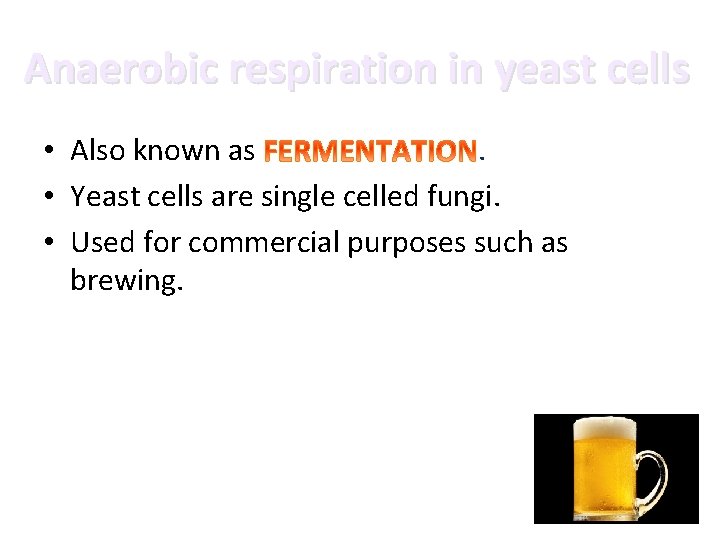 Anaerobic respiration in yeast cells

• Also known as FERMENTATION.
• Yeast cells are single celled fungi.
• Used for commercial purposes such as brewing.